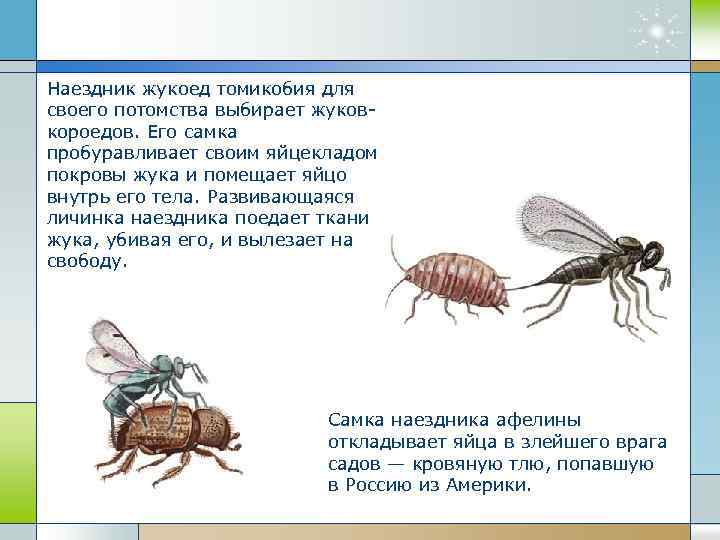 Наездник жукоед томикобия для своего потомства выбирает жуков-короедов. Его самка пробуравливает своим яйцекладом покровы жука и помещает яйцо внутрь его тела. Развивающаяся личинка наездника поедает ткани жука, убивая его, и вылезает на свободу.

Самка наездника афелины откладывает яйца в злейшего врага садов — кровяную тлю, попавшую в Россию из Америки.